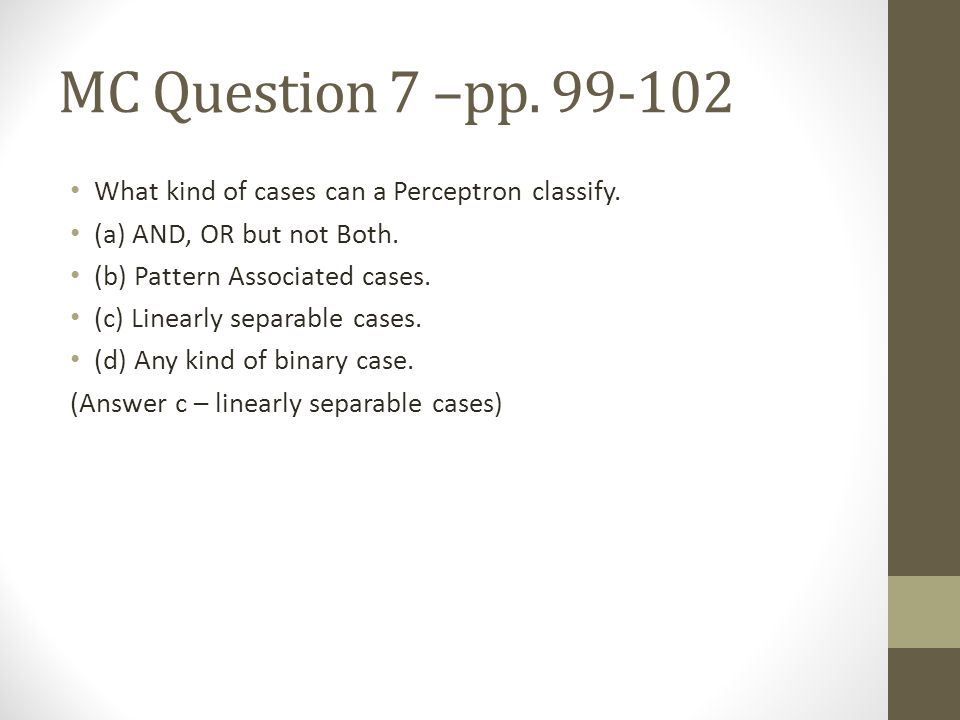 MC Question 7 –pp. 99-102

• What kind of cases can a Perceptron classify.
• (a) AND, OR but not Both.
• (b) Pattern Associated cases.
• (c) Linearly separable cases.
• (d) Any kind of binary case.

(Answer c – linearly separable cases)